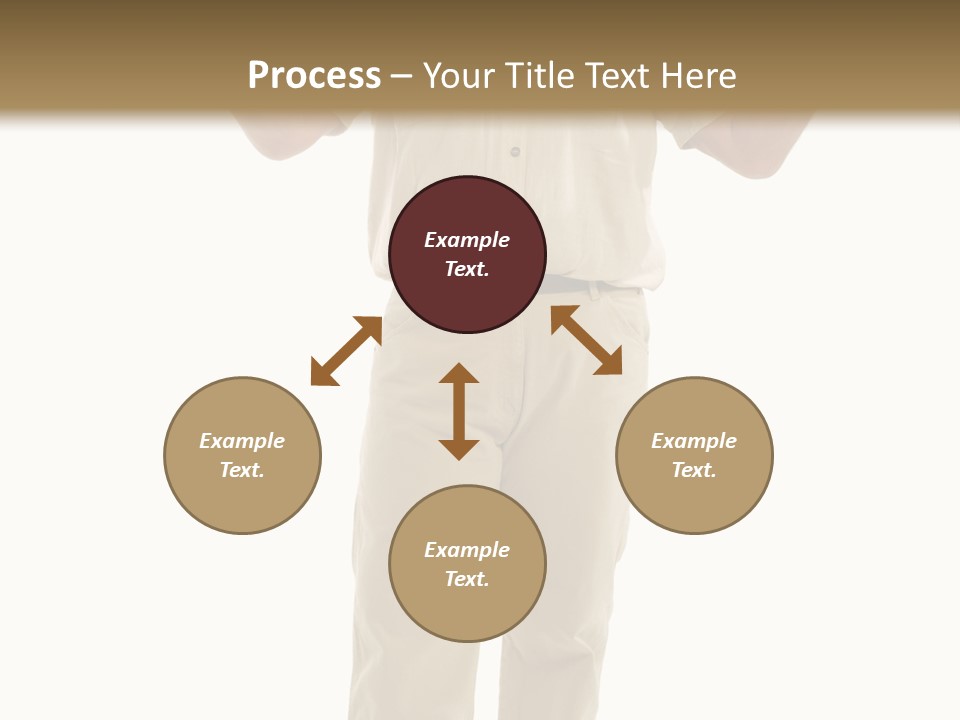 Process – Your Title Text Here

Example Text.

Example Text.

Example Text.

Example Text.